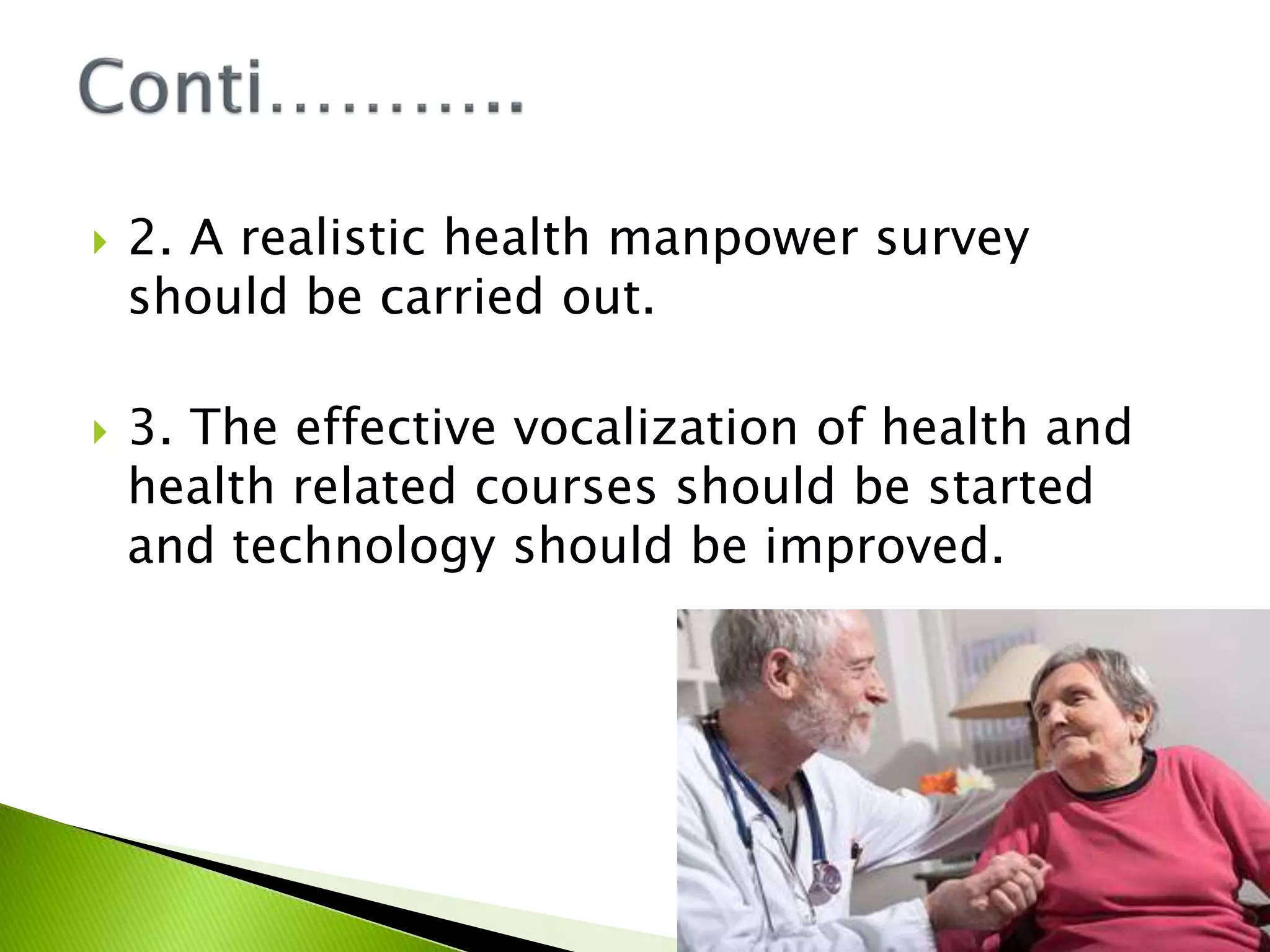 Conti...........

2. A realistic health manpower survey should be carried out.

3. The effective vocalization of health and health related courses should be started and technology should be improved.